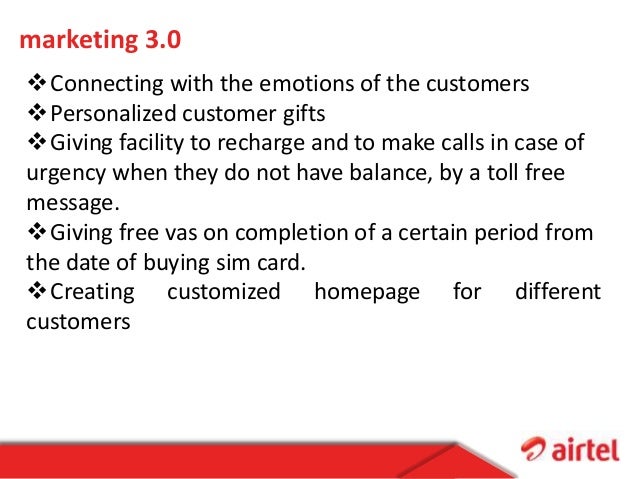 marketing 3.0

❖Connecting with the emotions of the customers
❖Personalized customer gifts
❖Giving facility to recharge and to make calls in case of urgency when they do not have balance, by a toll free message.
❖Giving free vas on completion of a certain period from the date of buying sim card.
❖Creating customized homepage for different customers

airtel